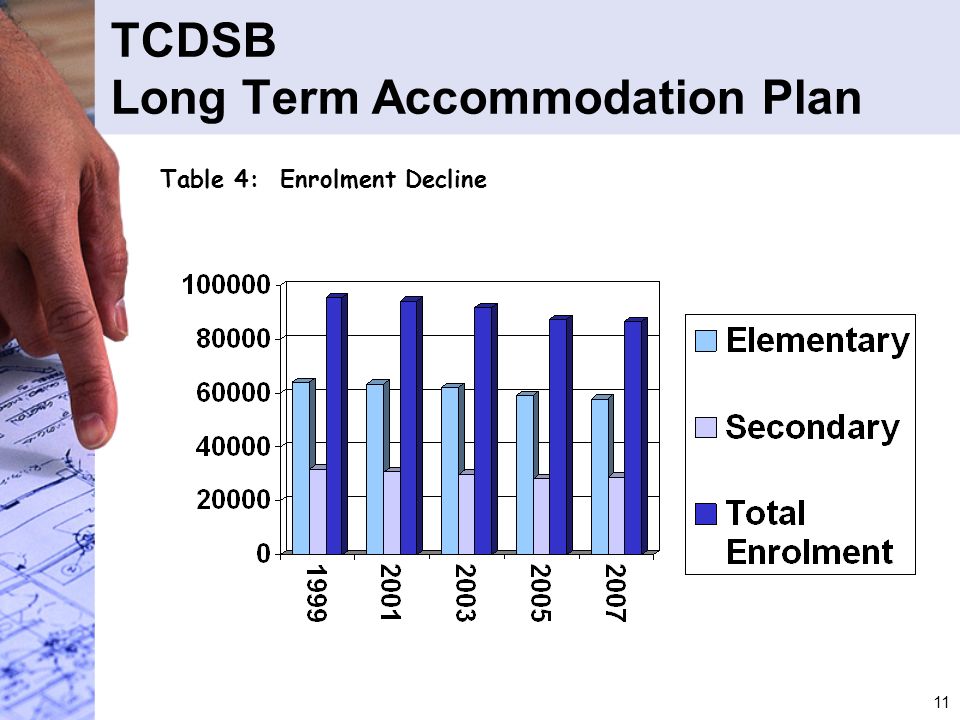 TCDSB
Long Term Accommodation Plan

Table 4: Enrolment Decline

100000
80000
60000
40000
20000
0

1999
2001
2003
2005
2007

Elementary
Secondary
Total Enrolment

11